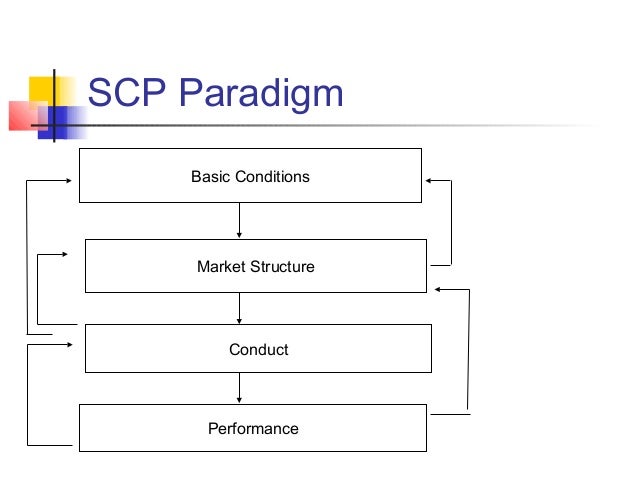 SCP Paradigm

Basic Conditions

Market Structure

Conduct

Performance